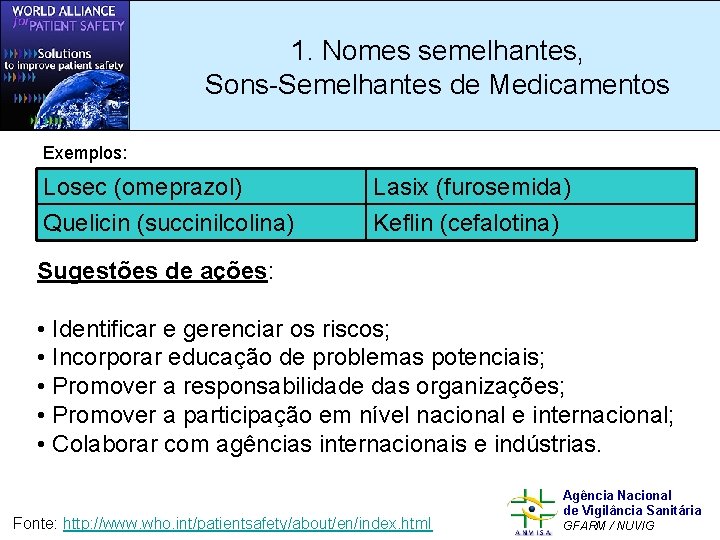 WORLD ALLIANCE for PATIENT SAFETY

Solutions to improve patient safety

1. Nomes semelhantes, Sons-Semelhantes de Medicamentos

Exemplos:

| Losec (omeprazol) | Lasix (furosemida) |
|---|---|
| Quelicin (succinilcolina) | Keflin (cefalotina) |

Sugestões de ações:

• Identificar e gerenciar os riscos;
• Incorporar educação de problemas potenciais;
• Promover a responsabilidade das organizações;
• Promover a participação em nível nacional e internacional;
• Colaborar com agências internacionais e indústrias.

Fonte: http://www.who.int/patientsafety/about/en/index.html

ANVISA

Agência Nacional de Vigilância Sanitária
GFARM / NUVIG